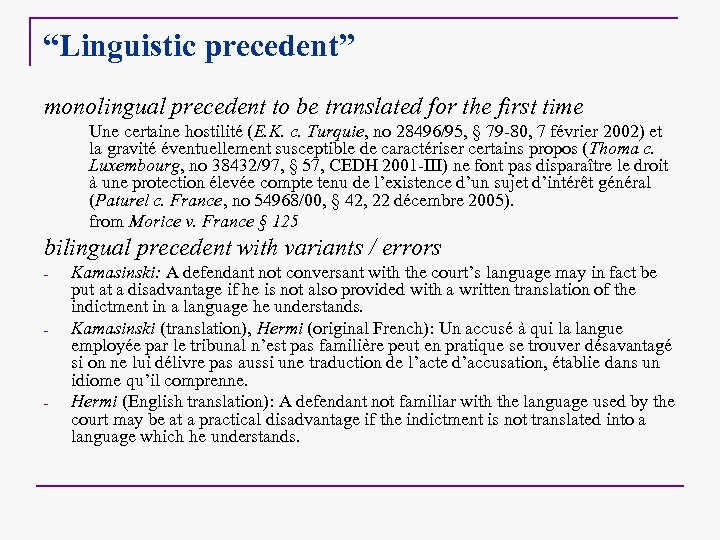 “Linguistic precedent”

monolingual precedent to be translated for the first time

Une certaine hostilité (E.K. c. Turquie, no 28496/95, § 79-80, 7 février 2002) et la gravité éventuellement susceptible de caractériser certains propos (Thoma c. Luxembourg, no 38432/97, § 57, CEDH 2001-III) ne font pas disparaître le droit à une protection élevée compte tenu de l’existence d’un sujet d’intérêt général (Paturel c. France, no 54968/00, § 42, 22 décembre 2005).

from Morice v. France § 125

bilingual precedent with variants / errors

- Kamasinski: A defendant not conversant with the court’s language may in fact be put at a disadvantage if he is not also provided with a written translation of the indictment in a language he understands.

- Kamasinski (translation), Hermi (original French): Un accusé à qui la langue employée par le tribunal n’est pas familière peut en pratique se trouver désavantagé si on ne lui délivre pas aussi une traduction de l’acte d’accusation, établie dans un idiome qu’il comprenne.

- Hermi (English translation): A defendant not familiar with the language used by the court may be at a practical disadvantage if the indictment is not translated into a language which he understands.